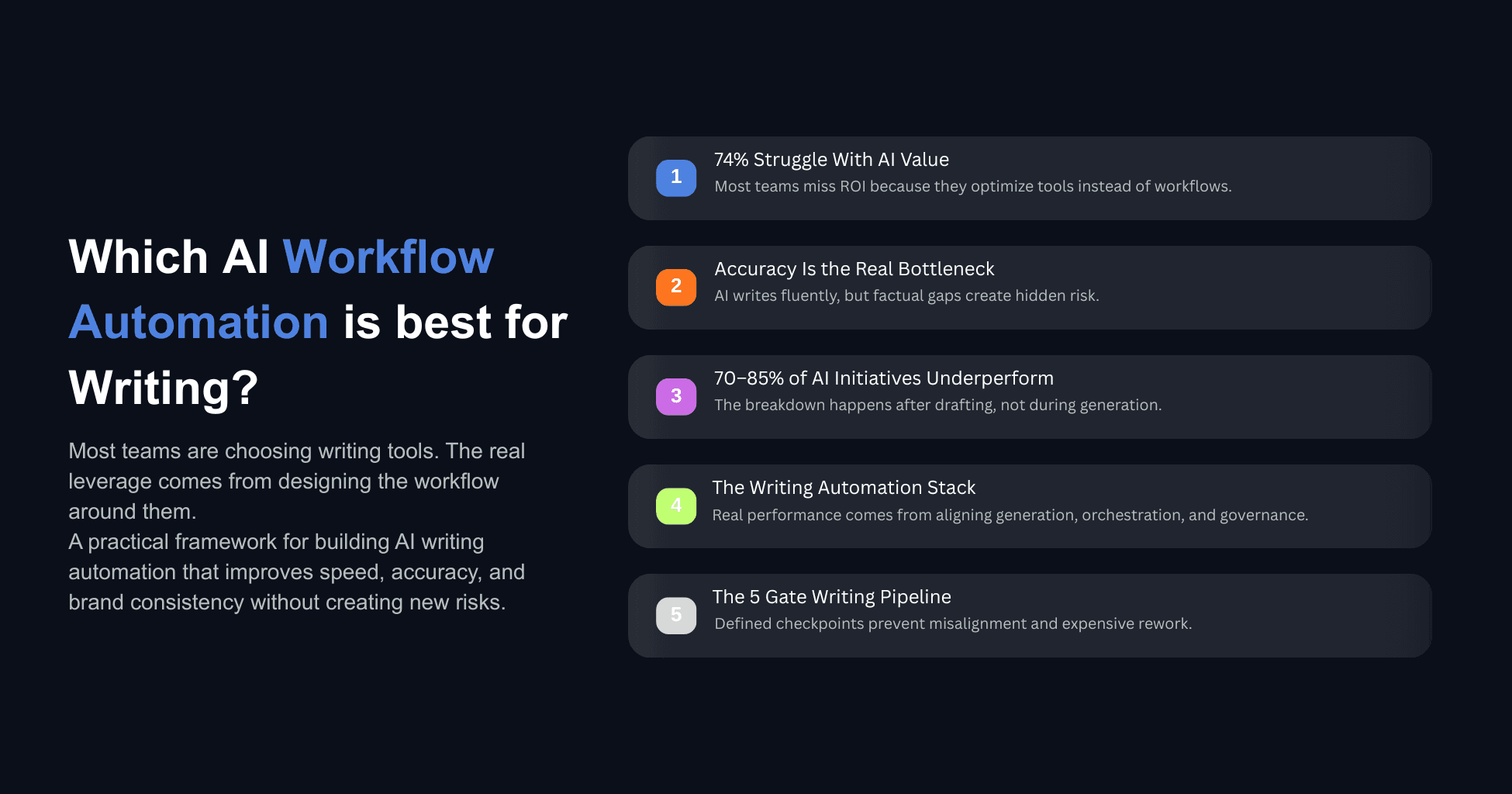 Which AI Workflow Automation is best for Writing?

Most teams are choosing writing tools. The real leverage comes from designing the workflow around them.
A practical framework for building AI writing automation that improves speed, accuracy, and brand consistency without creating new risks.

1
74% Struggle With AI Value
Most teams miss ROI because they optimize tools instead of workflows.

2
Accuracy Is the Real Bottleneck
AI writes fluently, but factual gaps create hidden risk.

3
70–85% of AI Initiatives Underperform
The breakdown happens after drafting, not during generation.

4
The Writing Automation Stack
Real performance comes from aligning generation, orchestration, and governance.

5
The 5 Gate Writing Pipeline
Defined checkpoints prevent misalignment and expensive rework.